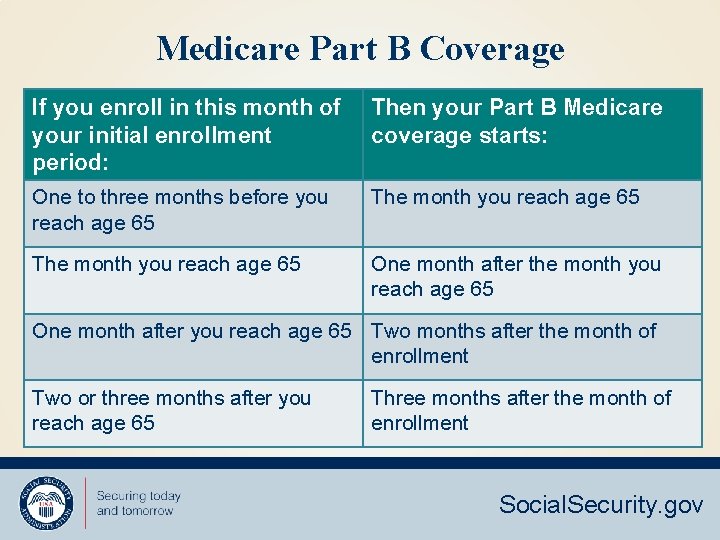 Medicare Part B Coverage

| If you enroll in this month of your initial enrollment period: | Then your Part B Medicare coverage starts: |
|---|---|
| One to three months before you reach age 65 | The month you reach age 65 |
| The month you reach age 65 | One month after the month you reach age 65 |
| One month after you reach age 65 | Two months after the month of enrollment |
| Two or three months after you reach age 65 | Three months after the month of enrollment |

SOCIAL SECURITY ADMINISTRATION USA

Securing today and tomorrow

SocialSecurity.gov